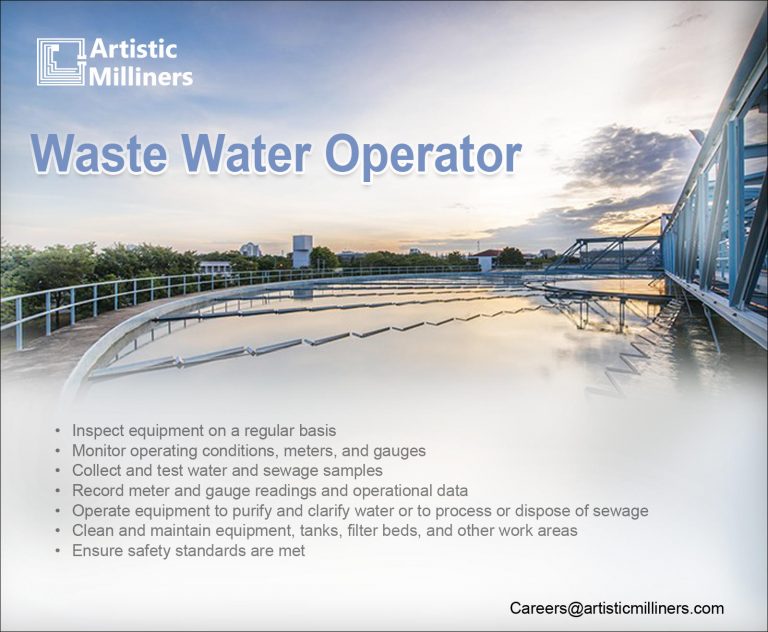 Artistic Milliners

Waste Water Operator

• Inspect equipment on a regular basis
• Monitor operating conditions, meters, and gauges
• Collect and test water and sewage samples
• Record meter and gauge readings and operational data
• Operate equipment to purify and clarify water or to process or dispose of sewage
• Clean and maintain equipment, tanks, filter beds, and other work areas
• Ensure safety standards are met

Careers@artisticmilliners.com